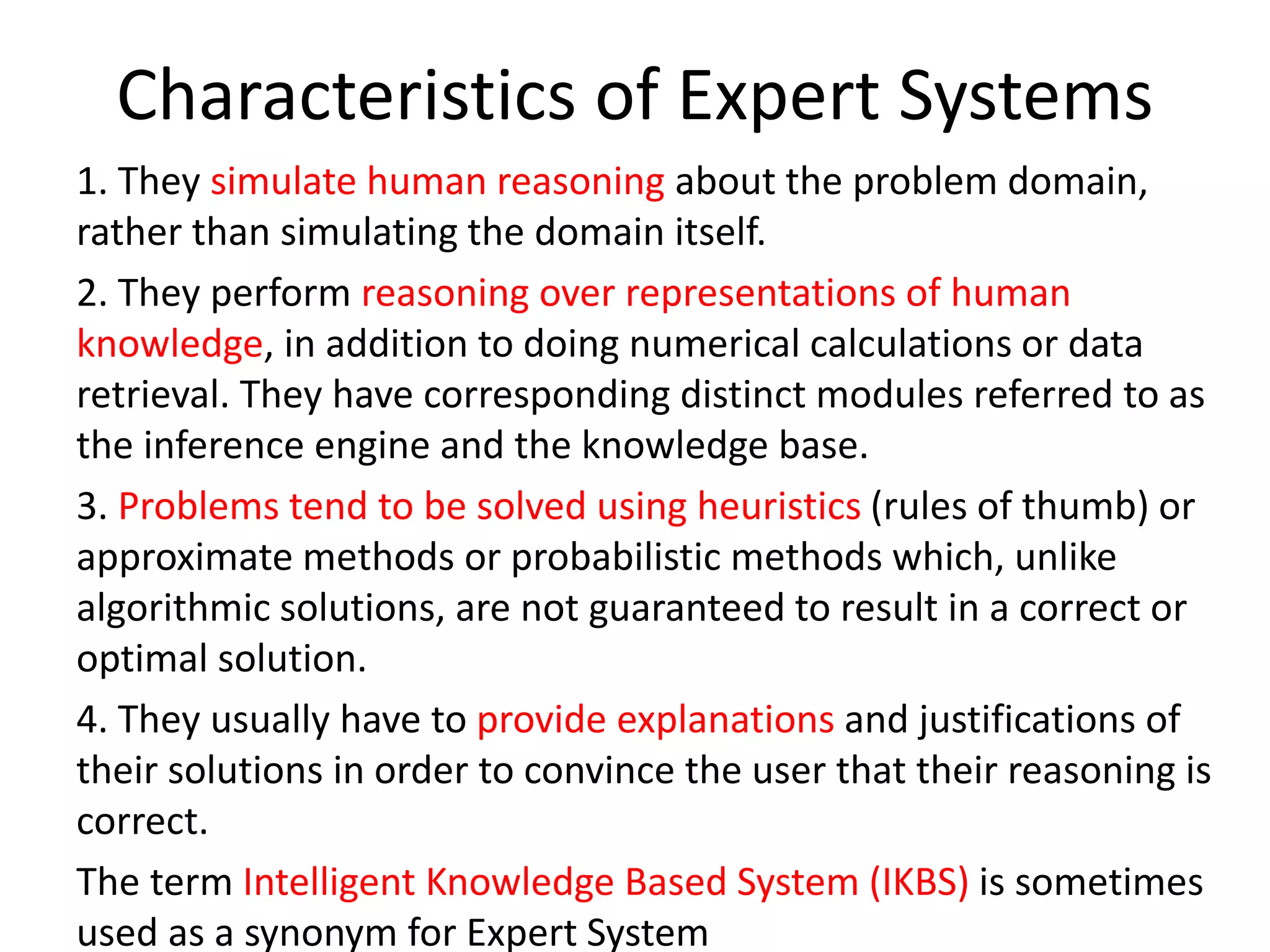 Characteristics of Expert Systems

1. They simulate human reasoning about the problem domain, rather than simulating the domain itself.

2. They perform reasoning over representations of human knowledge, in addition to doing numerical calculations or data retrieval. They have corresponding distinct modules referred to as the inference engine and the knowledge base.

3. Problems tend to be solved using heuristics (rules of thumb) or approximate methods or probabilistic methods which, unlike algorithmic solutions, are not guaranteed to result in a correct or optimal solution.

4. They usually have to provide explanations and justifications of their solutions in order to convince the user that their reasoning is correct.

The term Intelligent Knowledge Based System (IKBS) is sometimes used as a synonym for Expert System